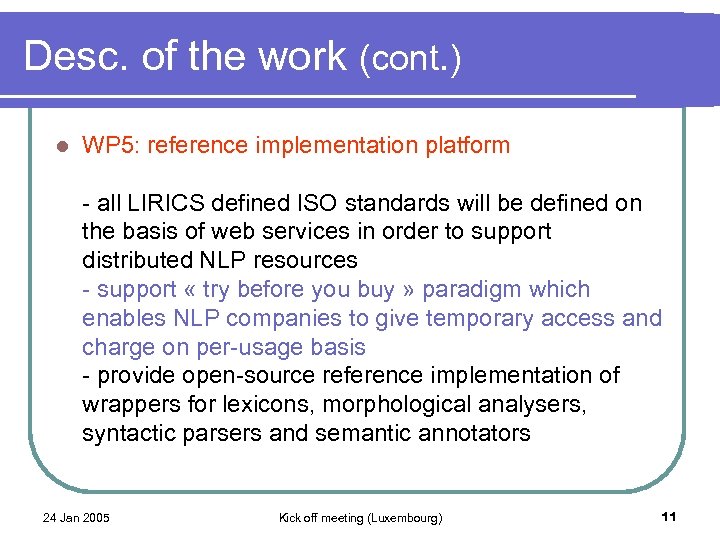 Desc. of the work (cont.)

WP5: reference implementation platform

- all LIRICS defined ISO standards will be defined on the basis of web services in order to support distributed NLP resources
- support « try before you buy » paradigm which enables NLP companies to give temporary access and charge on per-usage basis
- provide open-source reference implementation of wrappers for lexicons, morphological analysers, syntactic parsers and semantic annotators

24 Jan 2005

Kick off meeting (Luxembourg)

11